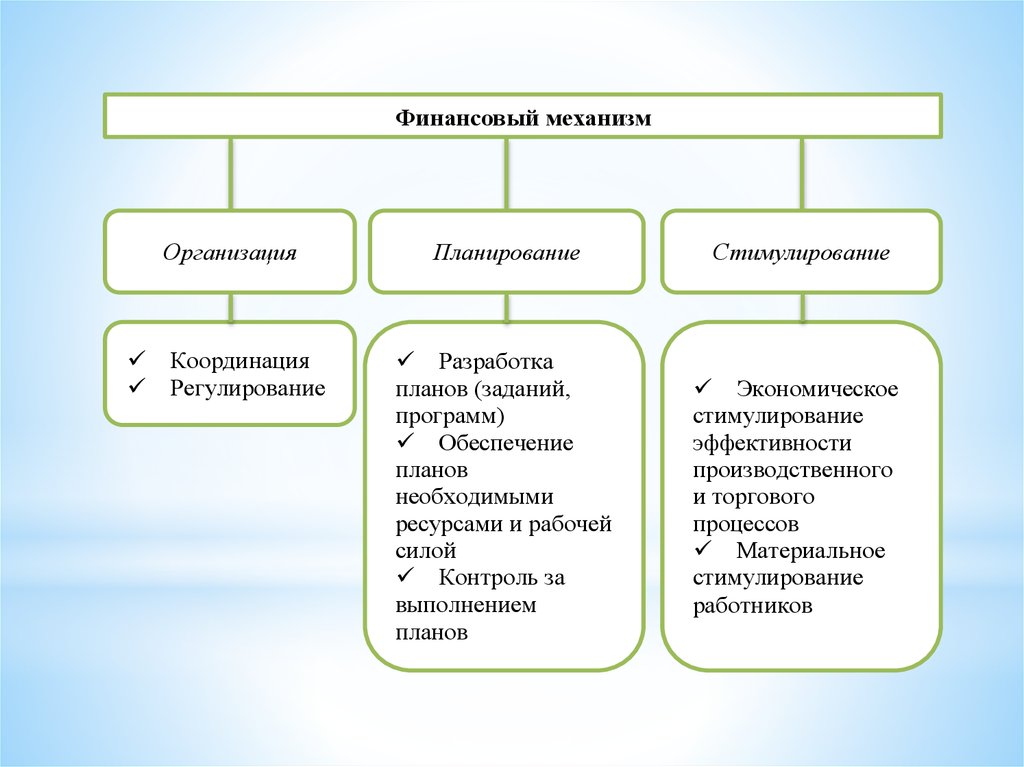 Финансовый механизм

Организация

Планирование

Стимулирование

✓ Координация
✓ Регулирование

✓ Разработка планов (заданий, программ)
✓ Обеспечение планов необходимыми ресурсами и рабочей силой
✓ Контроль за выполнением планов

✓ Экономическое стимулирование эффективности производственного и торгового процессов
✓ Материальное стимулирование работников